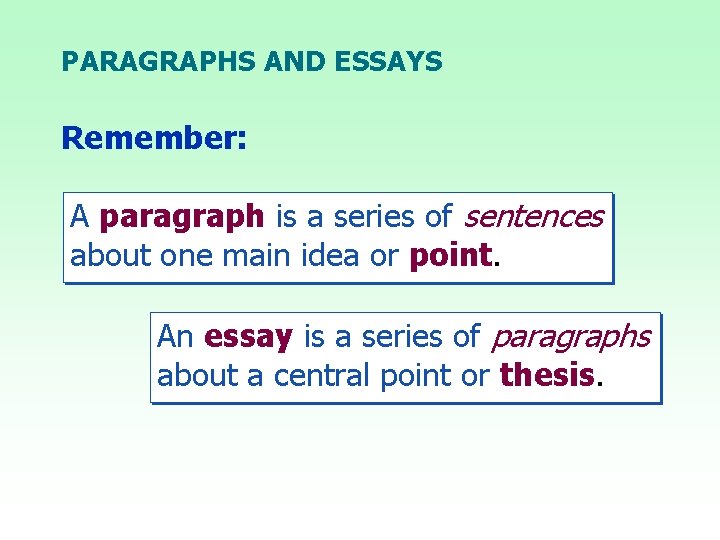 PARAGRAPHS AND ESSAYS

Remember:

A paragraph is a series of sentences about one main idea or point.

An essay is a series of paragraphs about a central point or thesis.